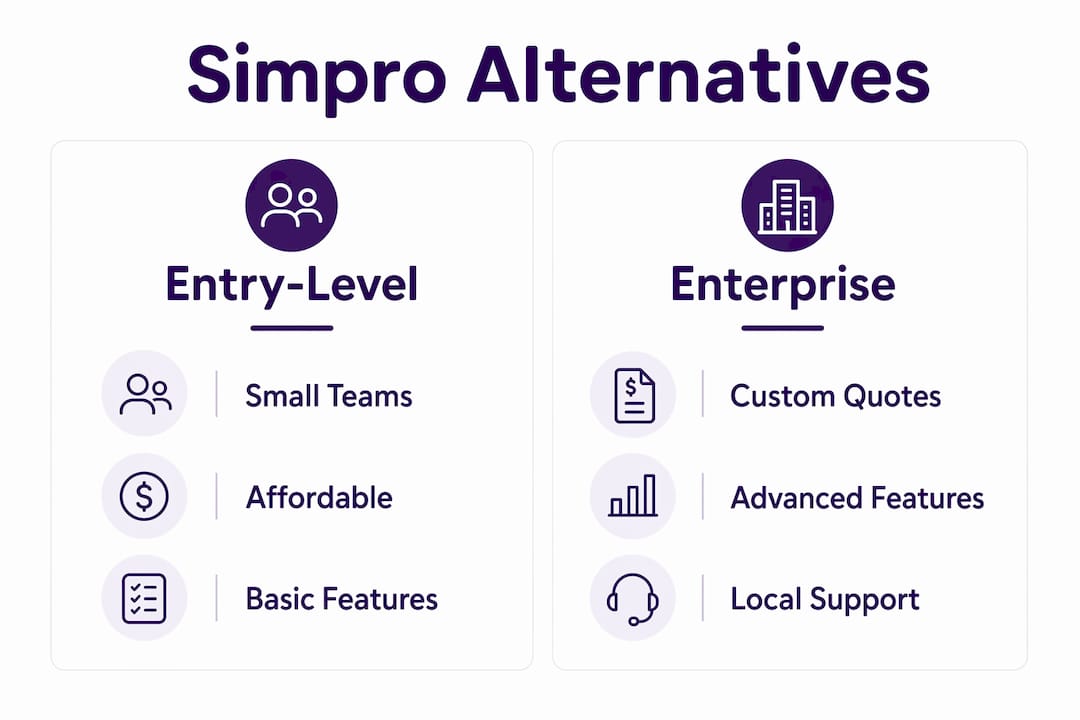 Simpro Alternatives

Entry-Level

Small Teams

Affordable

Basic Features

Enterprise

Custom Quotes

Advanced Features

Local Support